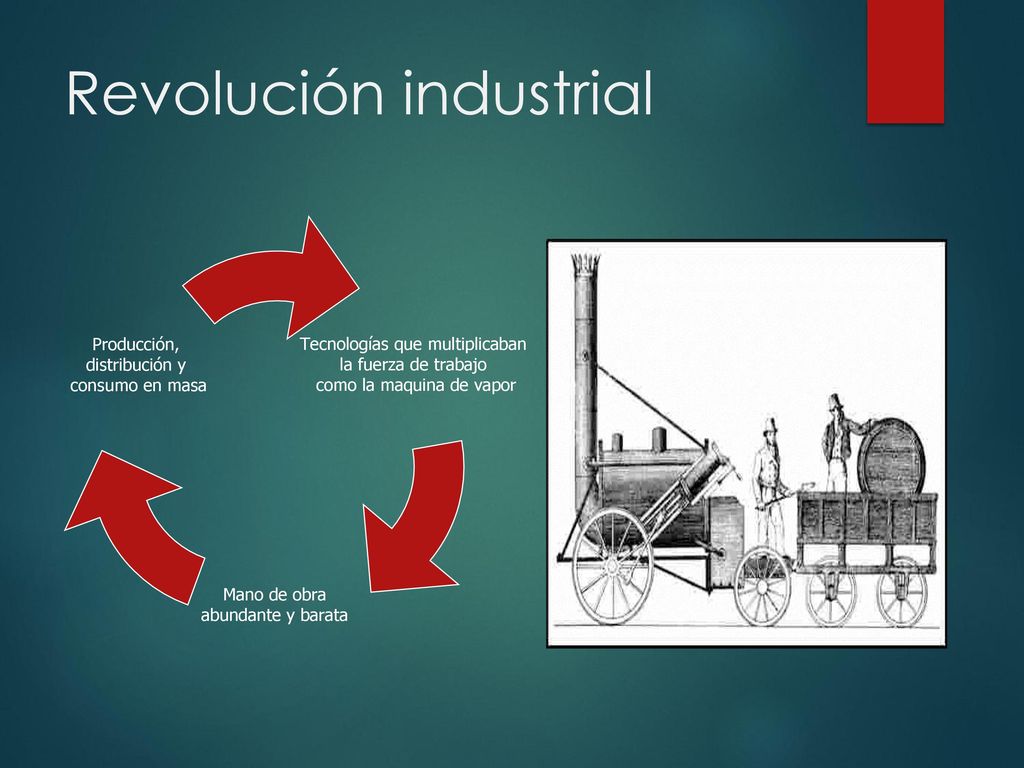 Revolución industrial

Tecnologías que multiplicaban la fuerza de trabajo como la maquina de vapor

Mano de obra abundante y barata

Producción, distribución y consumo en masa